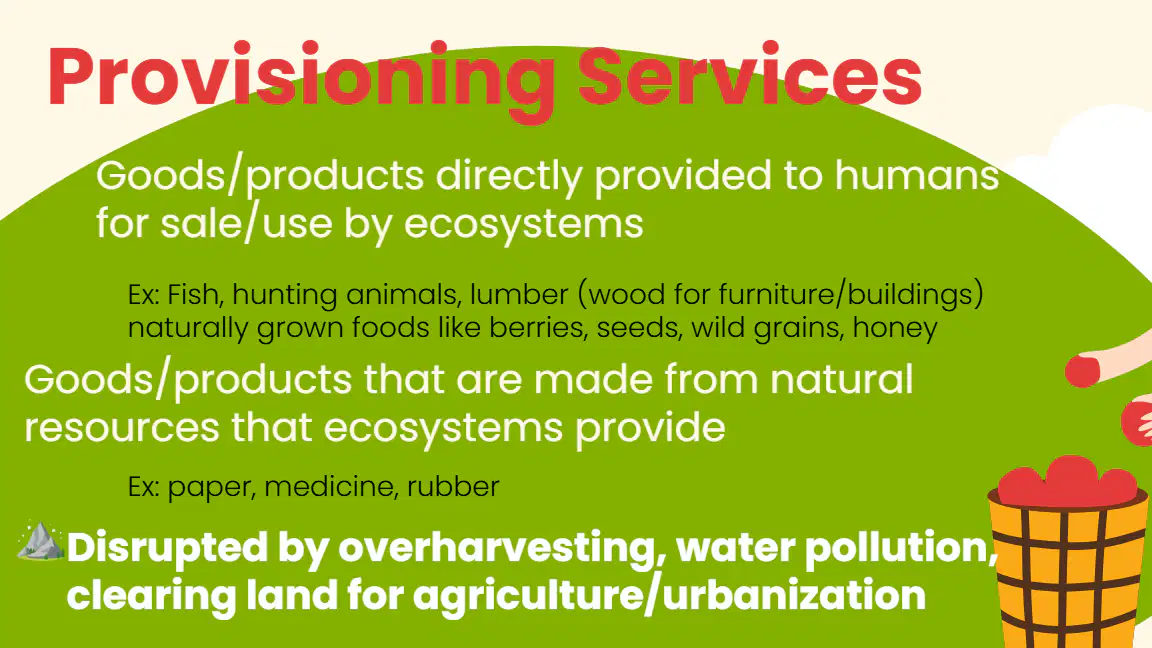 Provisioning Services

Goods/products directly provided to humans for sale/use by ecosystems

Ex: Fish, hunting animals, lumber (wood for furniture/buildings) naturally grown foods like berries, seeds, wild grains, honey

Goods/products that are made from natural resources that ecosystems provide

Ex: paper, medicine, rubber

Disrupted by overharvesting, water pollution, clearing land for agriculture/urbanization